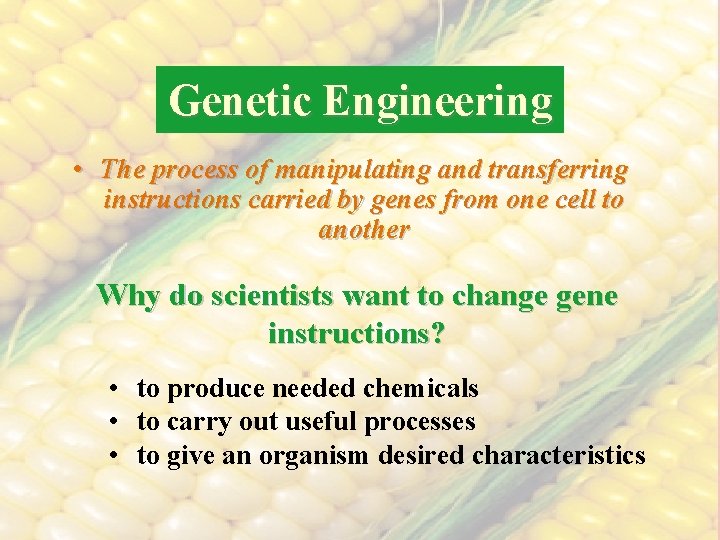 Genetic Engineering

• The process of manipulating and transferring instructions carried by genes from one cell to another

Why do scientists want to change gene instructions?

• to produce needed chemicals
• to carry out useful processes
• to give an organism desired characteristics